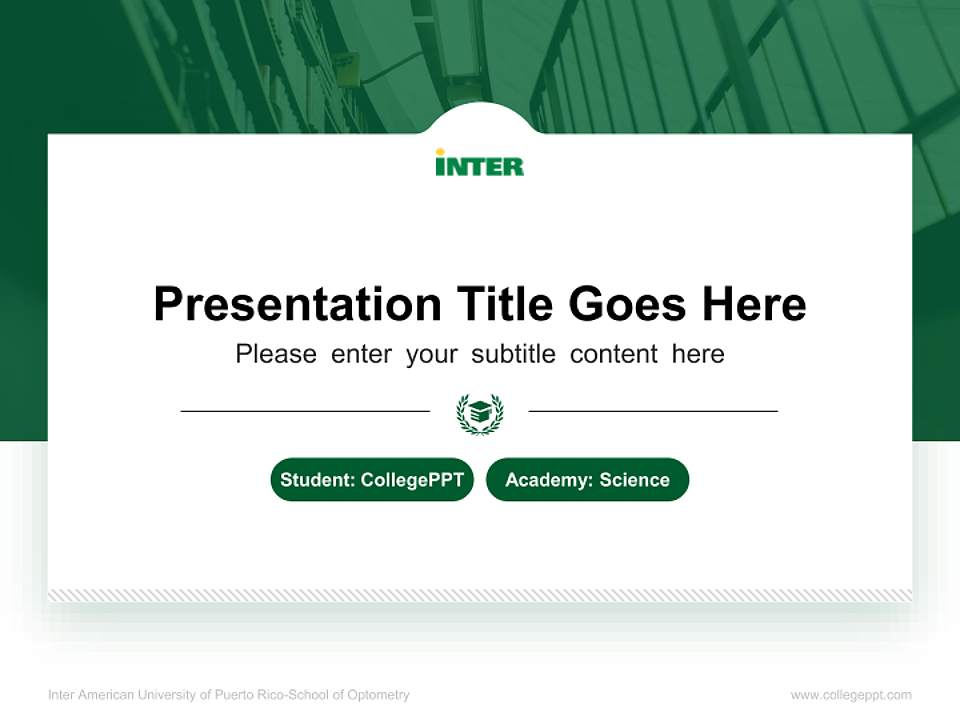 INTER

Presentation Title Goes Here

Please enter your subtitle content here

Student: CollegePPT

Academy: Science

Inter American University of Puerto Rico-School of Optometry

www.collegeppt.com